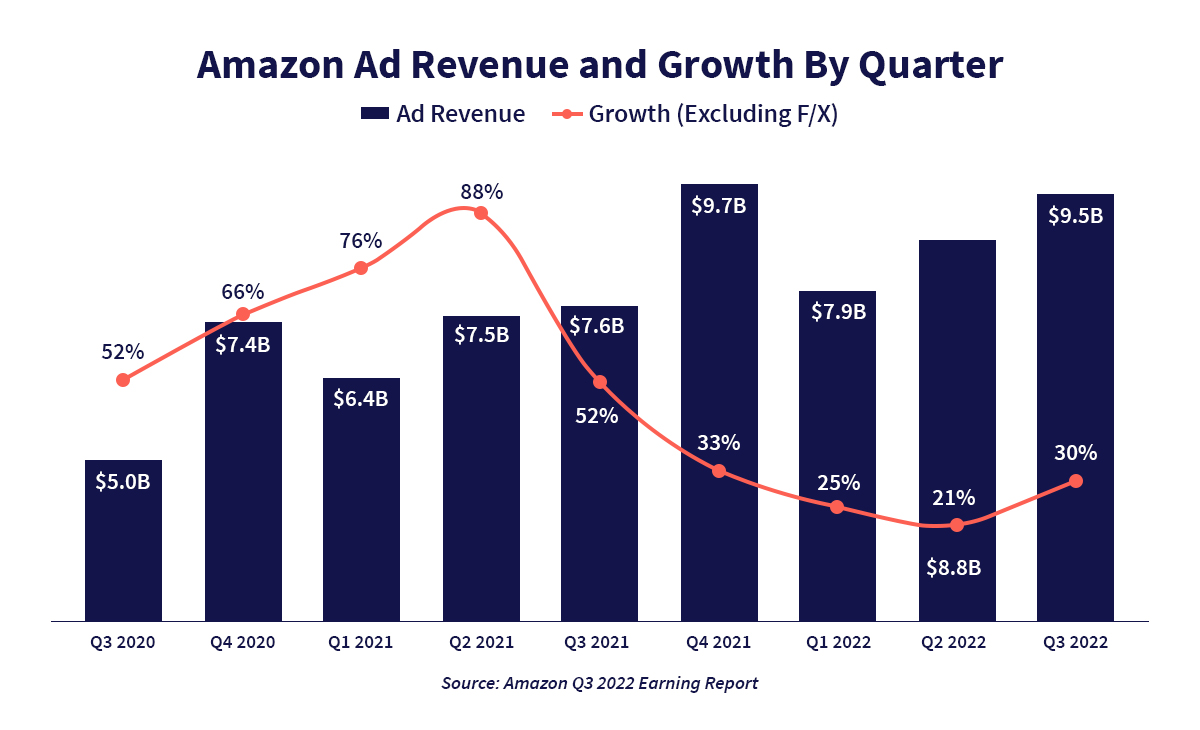 Amazon Ad Revenue and Growth By Quarter

Ad Revenue
Growth (Excluding F/X)

52%
66%
76%
88%
52%
33%
25%
21%
30%

$5.0B
$7.4B
$6.4B
$7.5B
$7.6B
$9.7B
$7.9B
$8.8B
$9.5B

Q3 2020
Q4 2020
Q1 2021
Q2 2021
Q3 2021
Q4 2021
Q1 2022
Q2 2022
Q3 2022

Source: Amazon Q3 2022 Earning Report